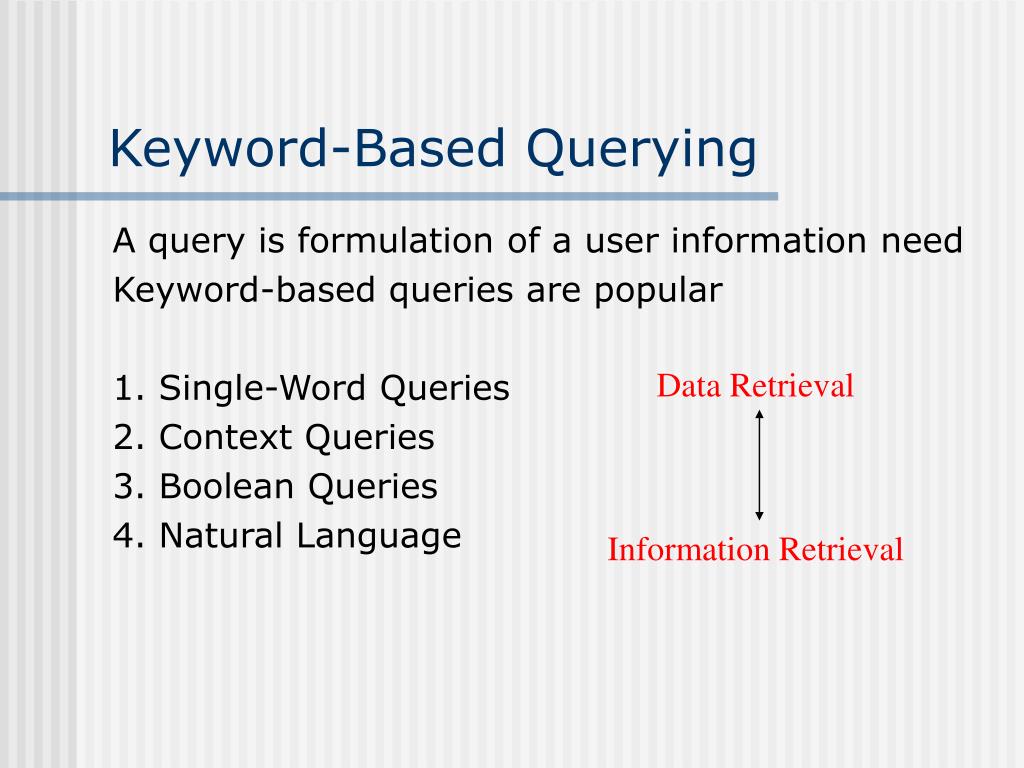 Keyword-Based Querying

A query is formulation of a user information need
Keyword-based queries are popular

1. Single-Word Queries
2. Context Queries
3. Boolean Queries
4. Natural Language

Data Retrieval

Information Retrieval